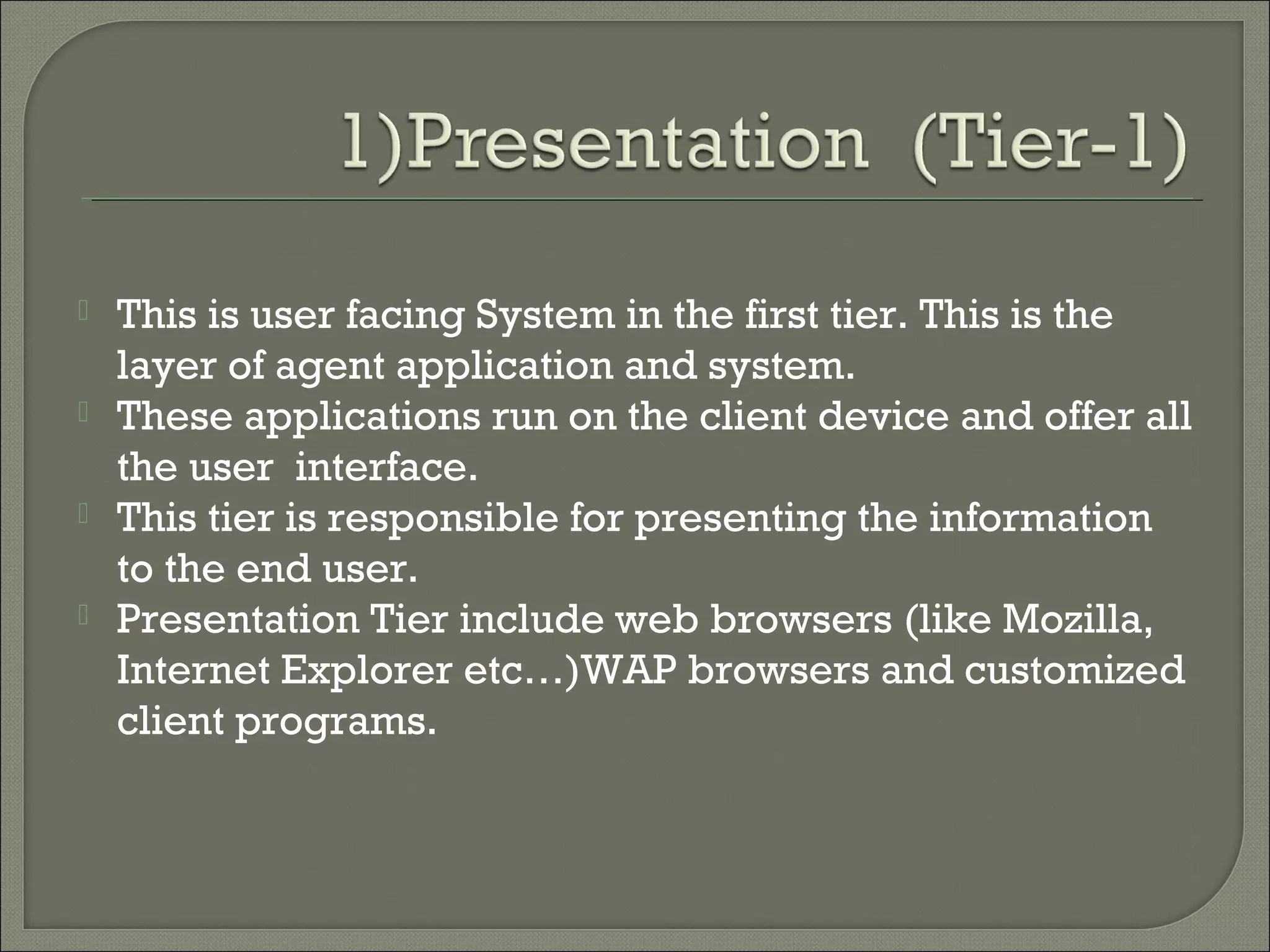 1)Presentation (Tier-1)

This is user facing System in the first tier. This is the layer of agent application and system.

These applications run on the client device and offer all the user interface.

This tier is responsible for presenting the information to the end user.

Presentation Tier include web browsers (like Mozilla, Internet Explorer etc…)WAP browsers and customized client programs.